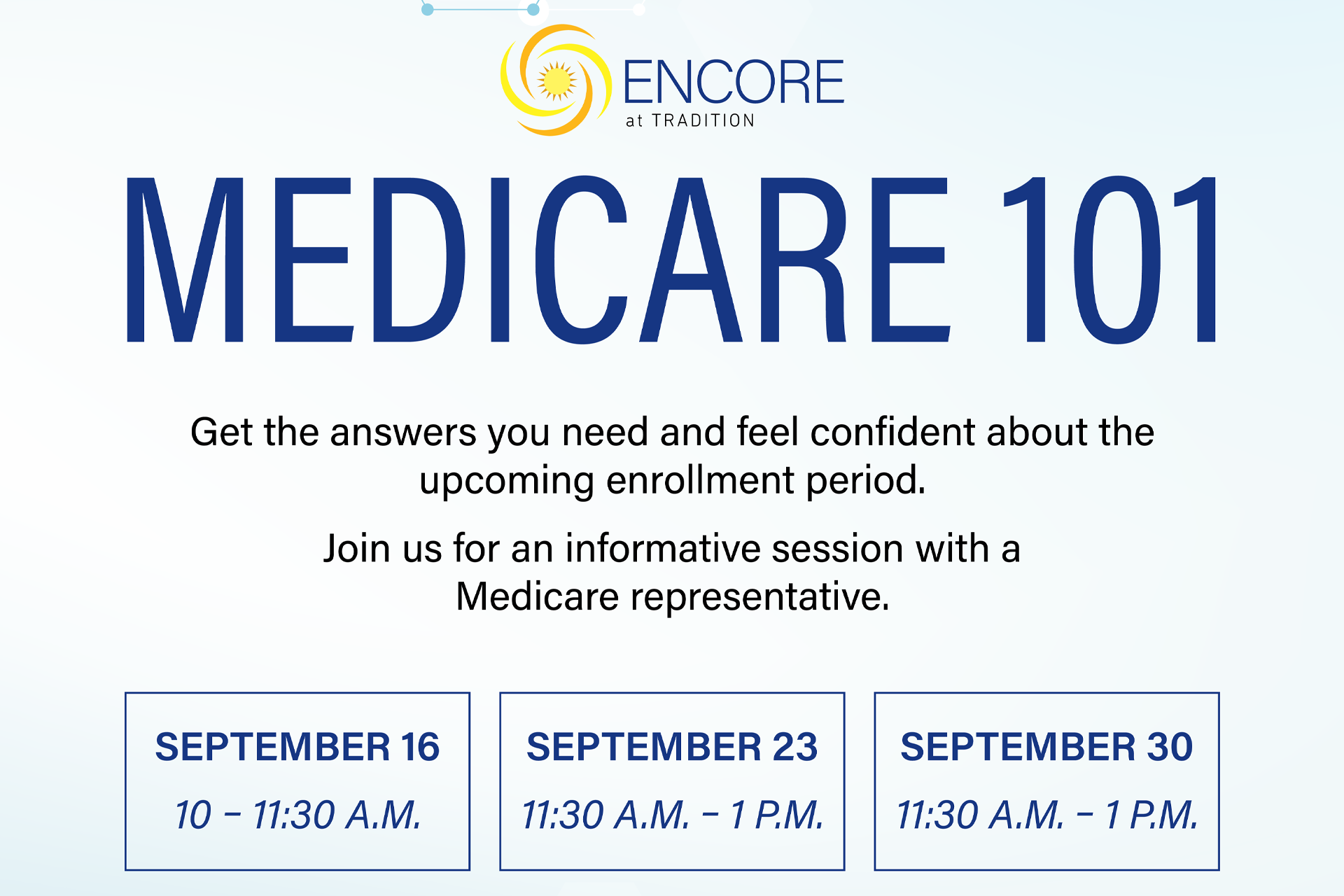 ENCORE
at TRADITION

MEDICARE 101

Get the answers you need and feel confident about the upcoming enrollment period.

Join us for an informative session with a Medicare representative.

SEPTEMBER 16
10 – 11:30 A.M.

SEPTEMBER 23
11:30 A.M. – 1 P.M.

SEPTEMBER 30
11:30 A.M. – 1 P.M.